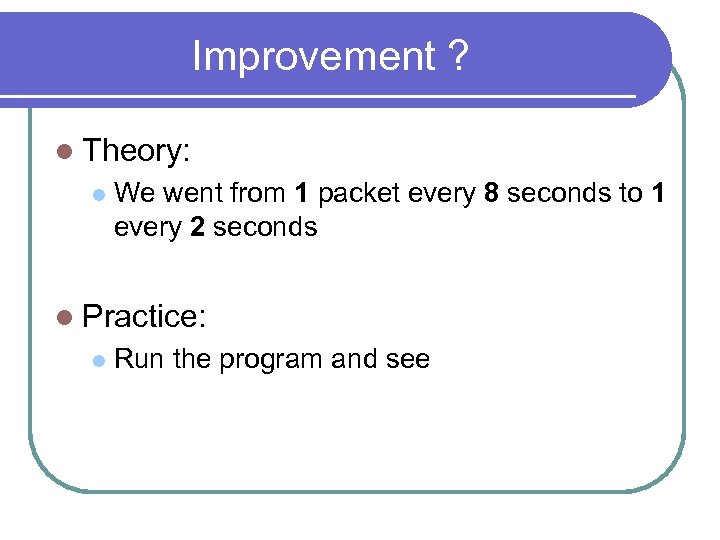 Improvement ?

Theory:

We went from 1 packet every 8 seconds to 1 every 2 seconds

Practice:

Run the program and see